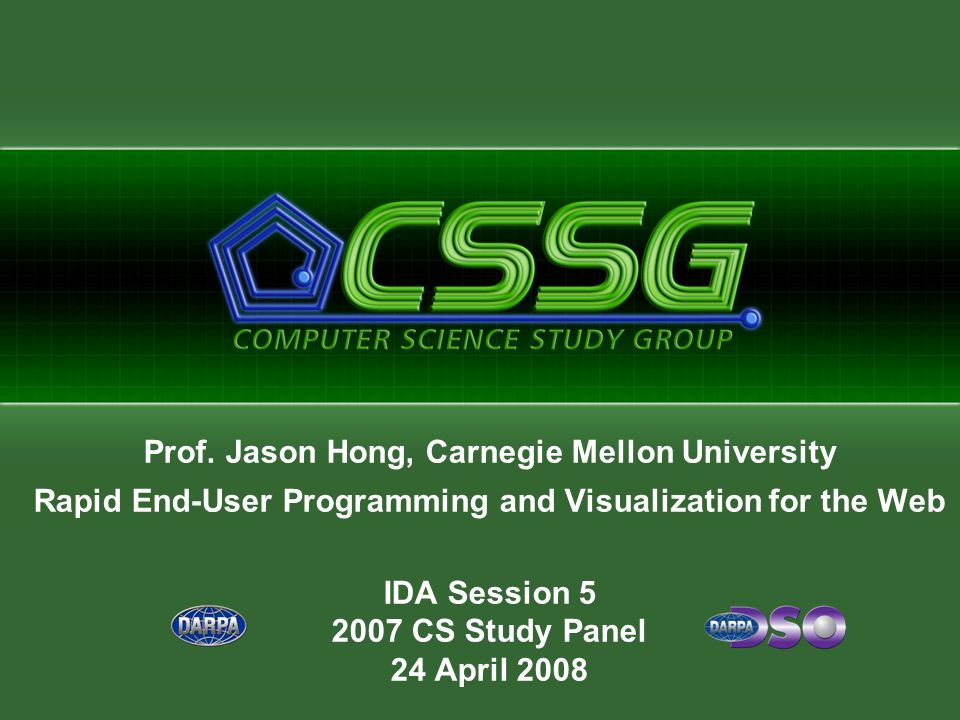 CSSG
COMPUTER SCIENCE STUDY GROUP

Prof. Jason Hong, Carnegie Mellon University
Rapid End-User Programming and Visualization for the Web

DARPA

IDA Session 5
2007 CS Study Panel
24 April 2008

DARPA DSO